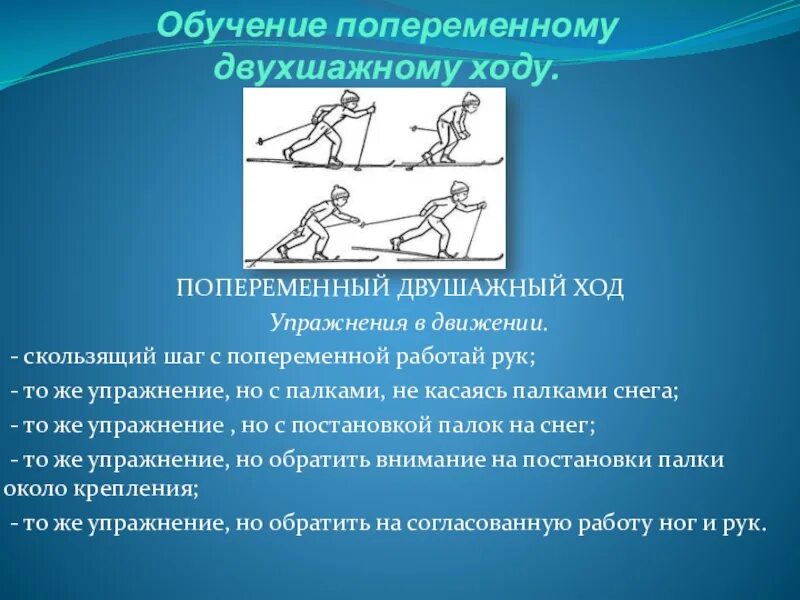 Обучение попеременному двухшажному ходу.

ПОПЕРЕМЕННЫЙ ДВУШАЖНЫЙ ХОД

Упражнения в движении.

- скользящий шаг с попеременной работай рук;

- то же упражнение, но с палками, не касаясь палками снега;

- то же упражнение , но с постановкой палок на снег;

- то же упражнение, но обратить внимание на постановки палки около крепления;

- то же упражнение, но обратить на согласованную работу ног и рук.